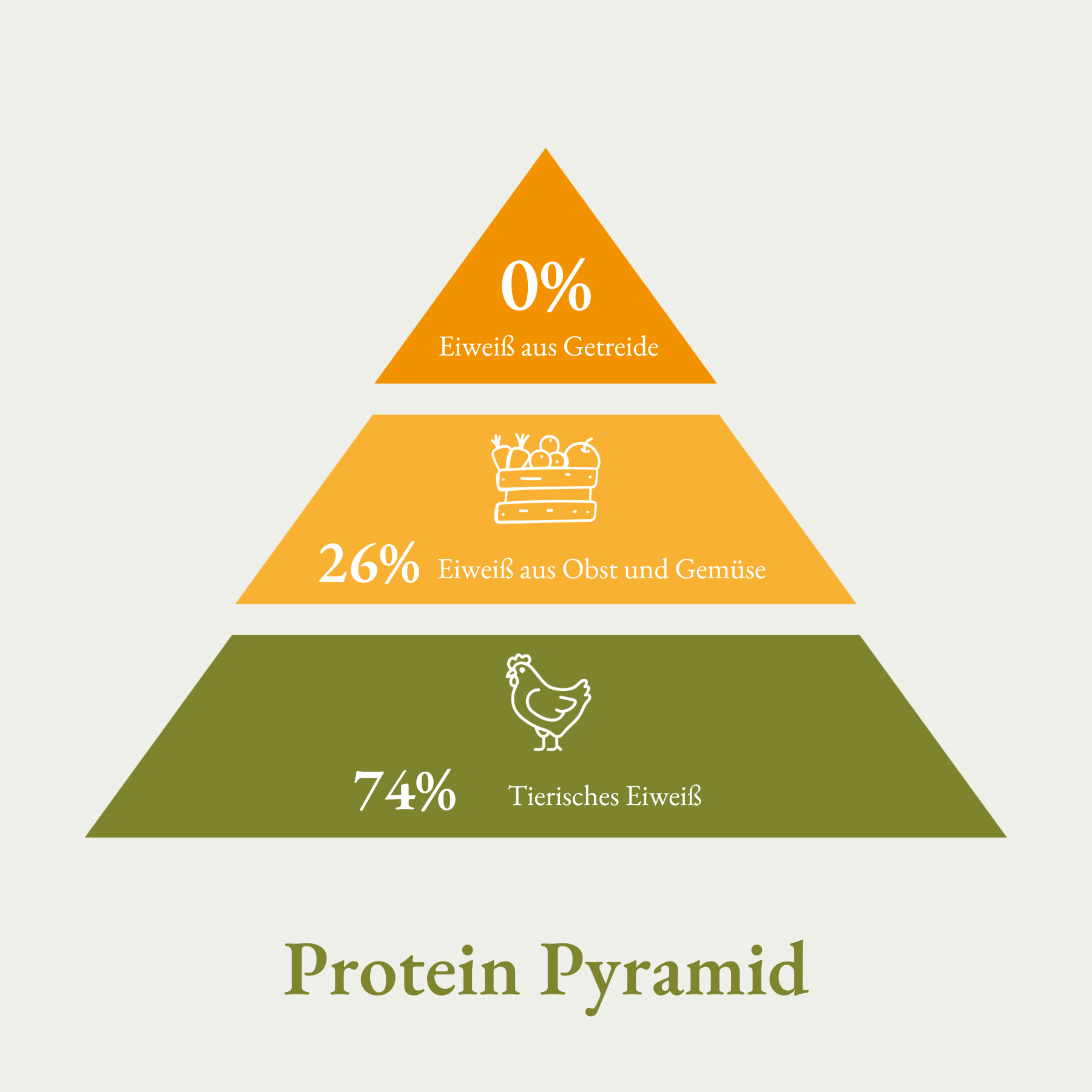 0%
Eiweiß aus Getreide

26% Eiweiß aus Obst und Gemüse

74% Tierisches Eiweiß

Protein Pyramid